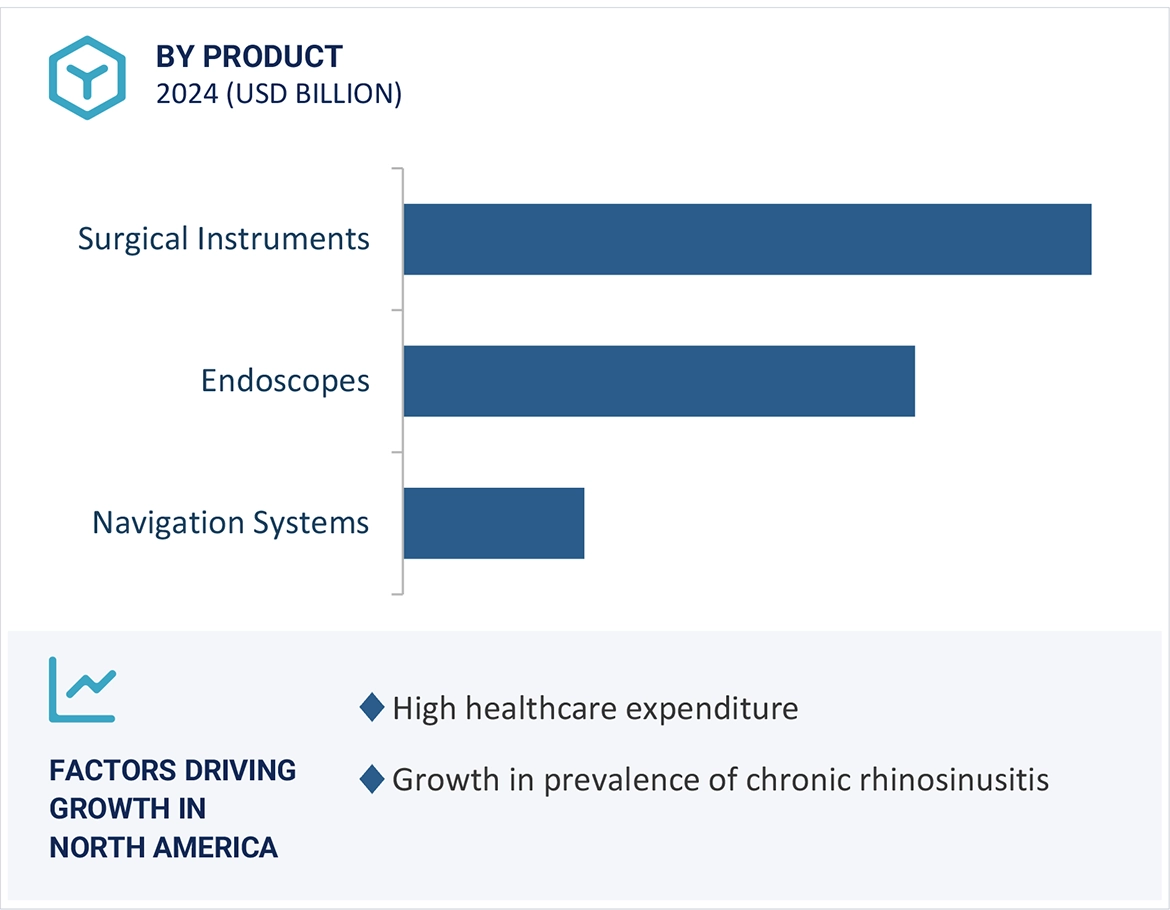 BY PRODUCT
2024 (USD BILLION)

Surgical Instruments

Endoscopes

Navigation Systems

FACTORS DRIVING GROWTH IN NORTH AMERICA

High healthcare expenditure

Growth in prevalence of chronic rhinosinusitis